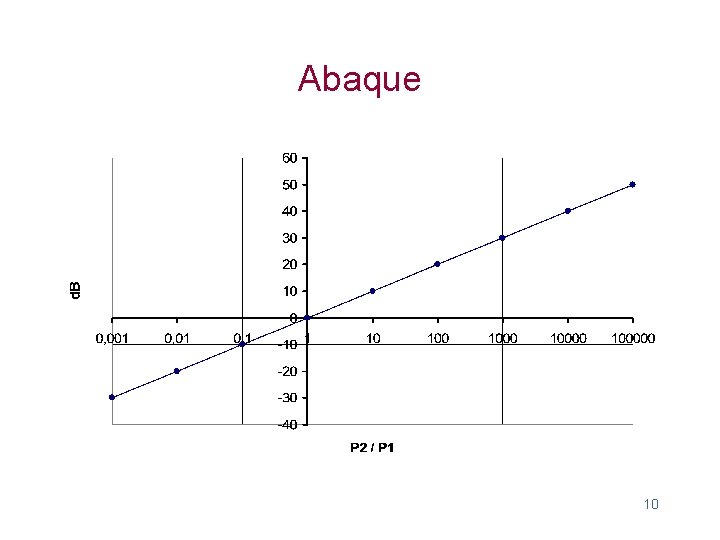 Abaque

dB

60
50
40
30
20
10
0
-10
-20
-30
-40

0,001 0,01 0,1 1 10 100 1000 10000 100000

P2 / P1

10